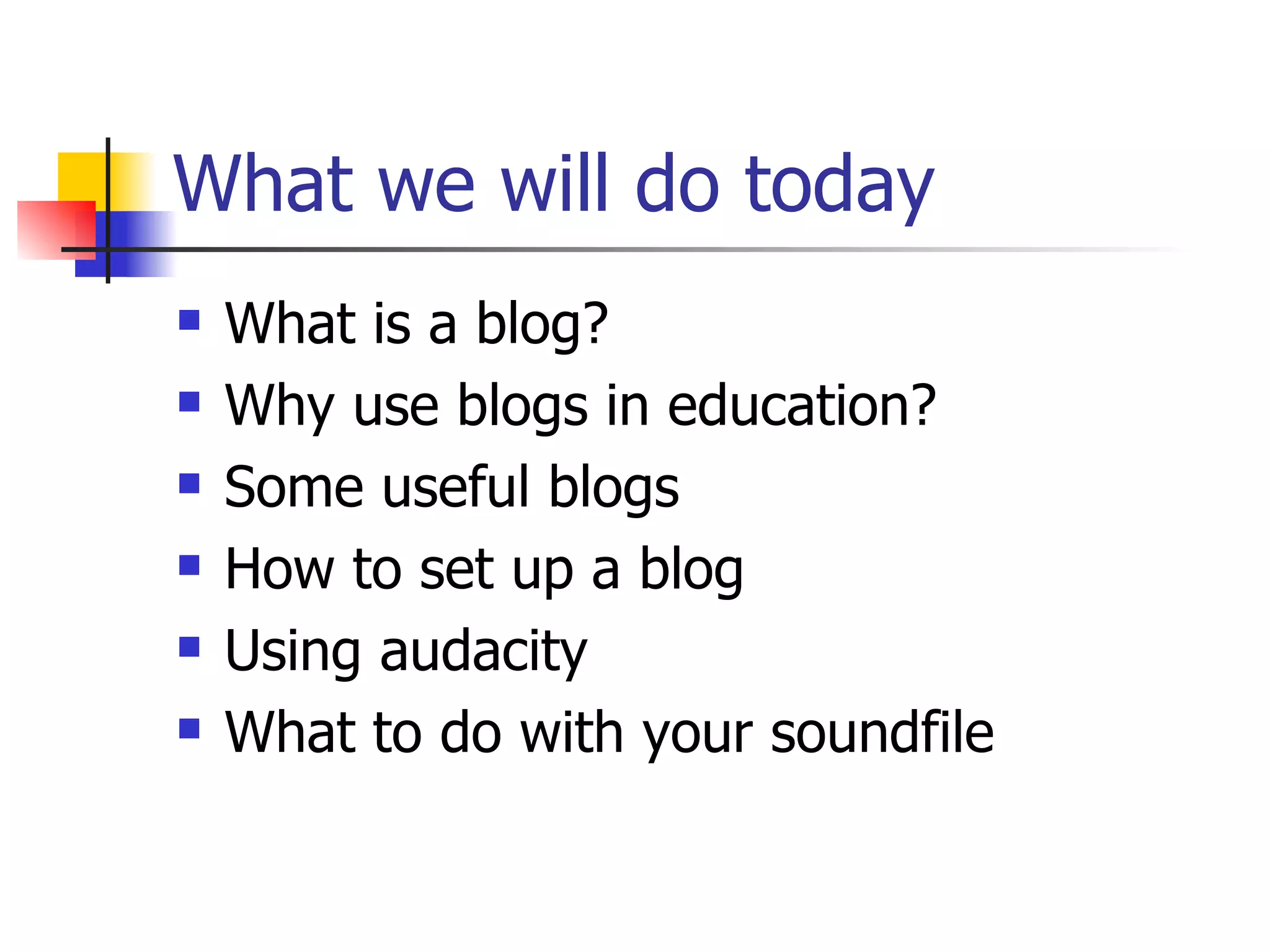 What we will do today

- What is a blog?
- Why use blogs in education?
- Some useful blogs
- How to set up a blog
- Using audacity
- What to do with your soundfile